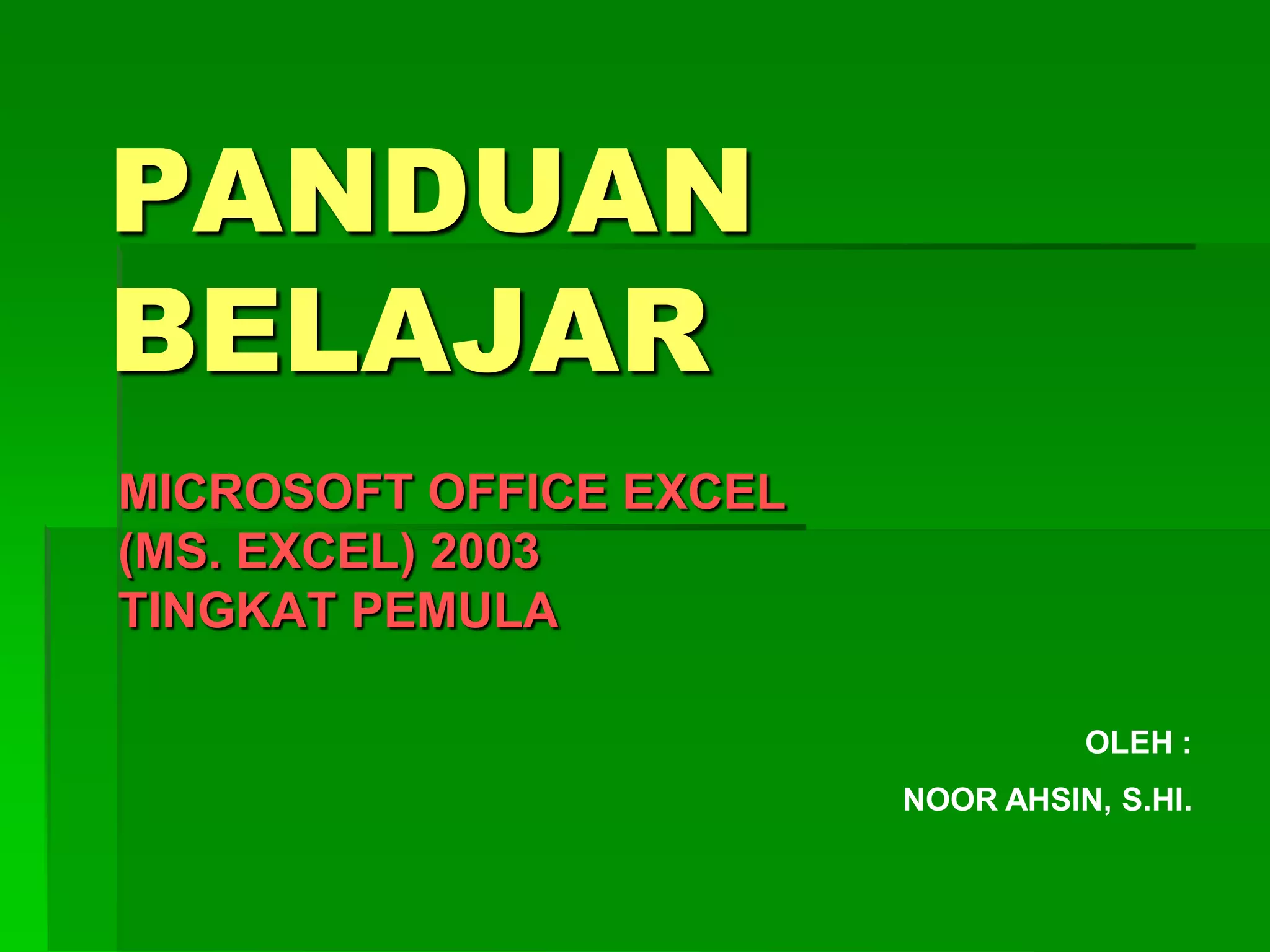 PANDUAN BELAJAR

MICROSOFT OFFICE EXCEL
(MS. EXCEL) 2003
TINGKAT PEMULA

OLEH :

NOOR AHSIN, S.HI.